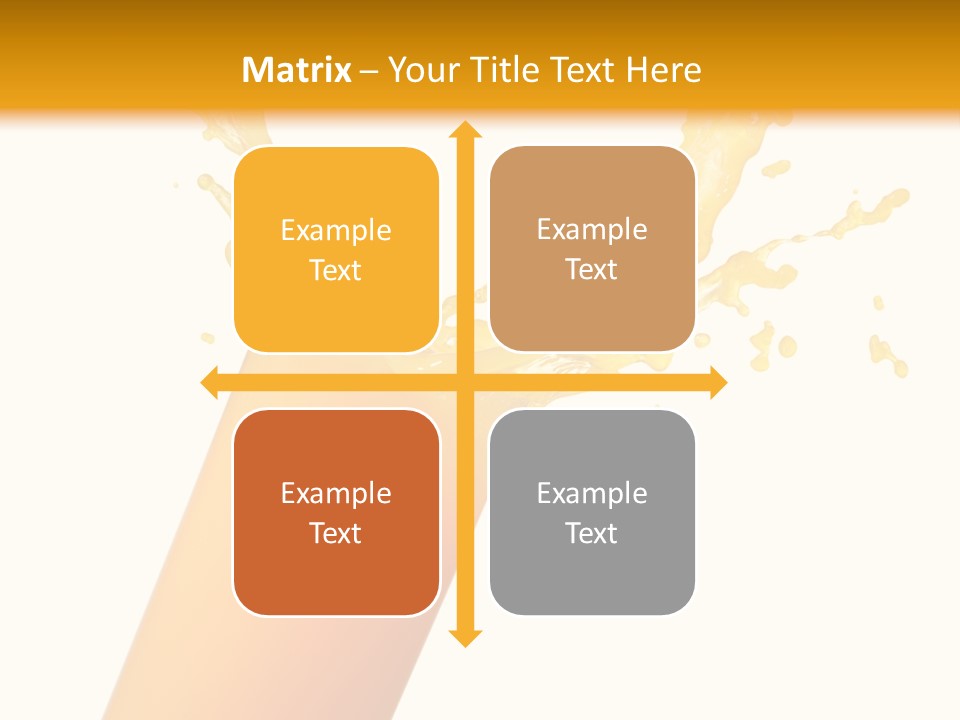 Matrix – Your Title Text Here

Example Text

Example Text

Example Text

Example Text